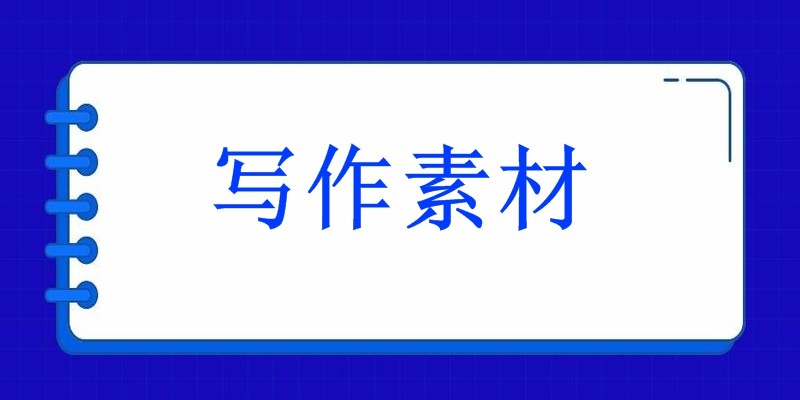 写作素材